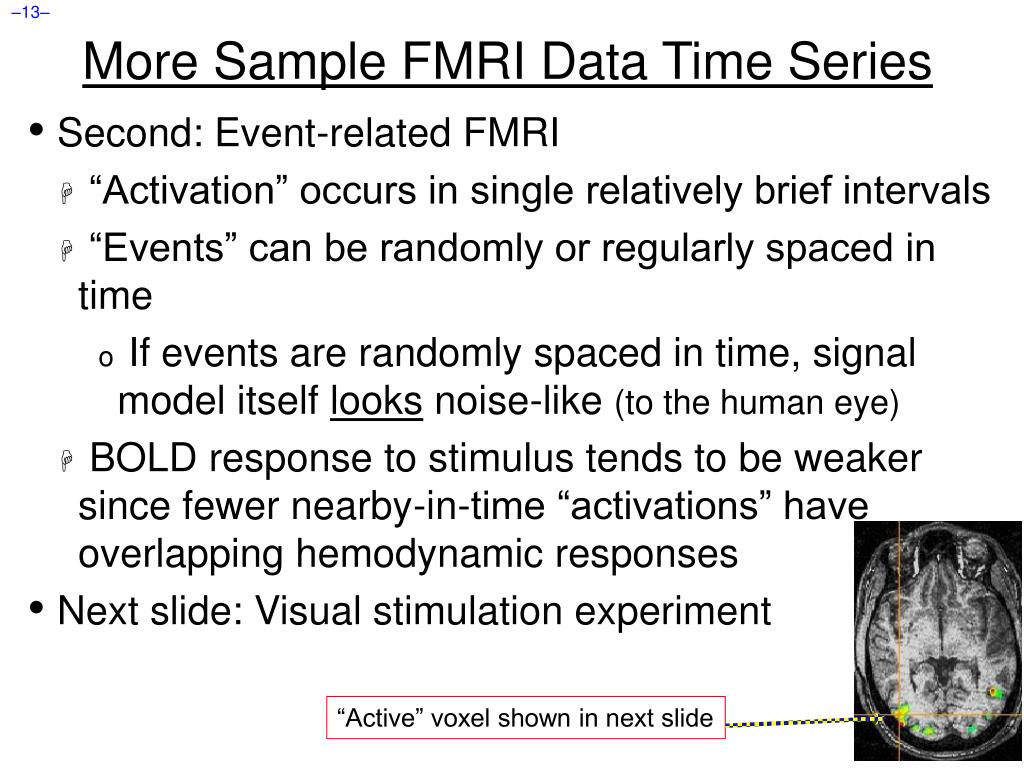 –13–

More Sample FMRI Data Time Series

• Second: Event-related FMRI
  “Activation” occurs in single relatively brief intervals
  “Events” can be randomly or regularly spaced in time
   o If events are randomly spaced in time, signal model itself looks noise-like (to the human eye)
  BOLD response to stimulus tends to be weaker since fewer nearby-in-time “activations” have overlapping hemodynamic responses
• Next slide: Visual stimulation experiment

“Active” voxel shown in next slide